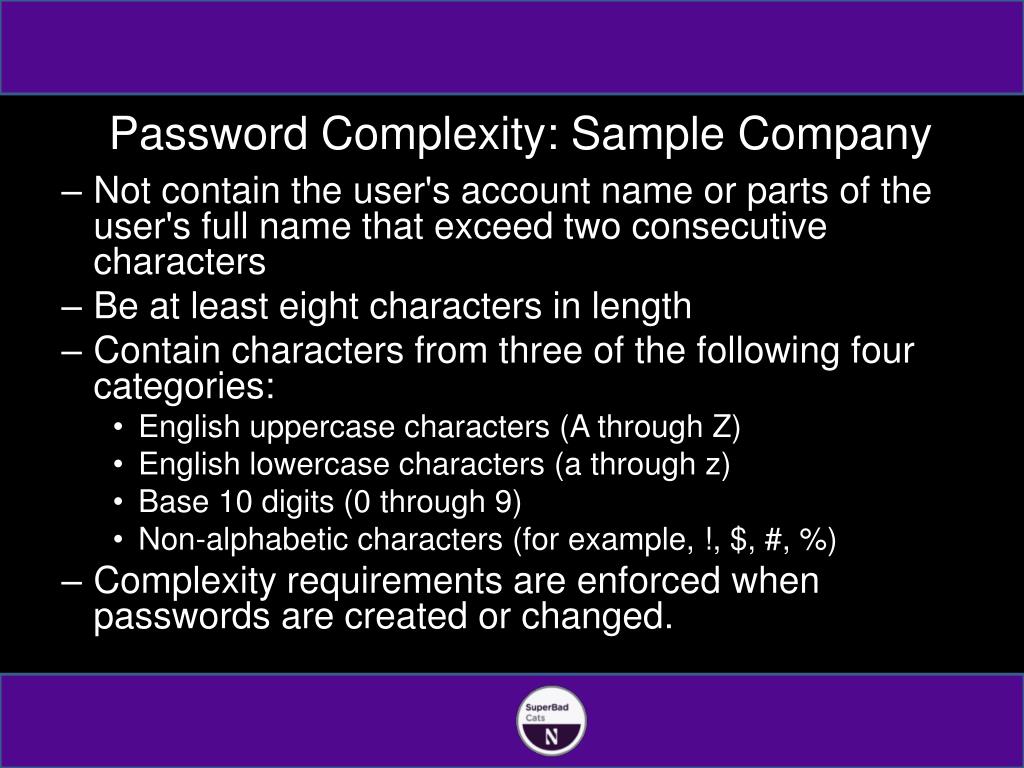 Password Complexity: Sample Company

– Not contain the user's account name or parts of the user's full name that exceed two consecutive characters
– Be at least eight characters in length
– Contain characters from three of the following four categories:
• English uppercase characters (A through Z)
• English lowercase characters (a through z)
• Base 10 digits (0 through 9)
• Non-alphabetic characters (for example, !, \$, #, %)
– Complexity requirements are enforced when passwords are created or changed.

SuperBad
Cats
N